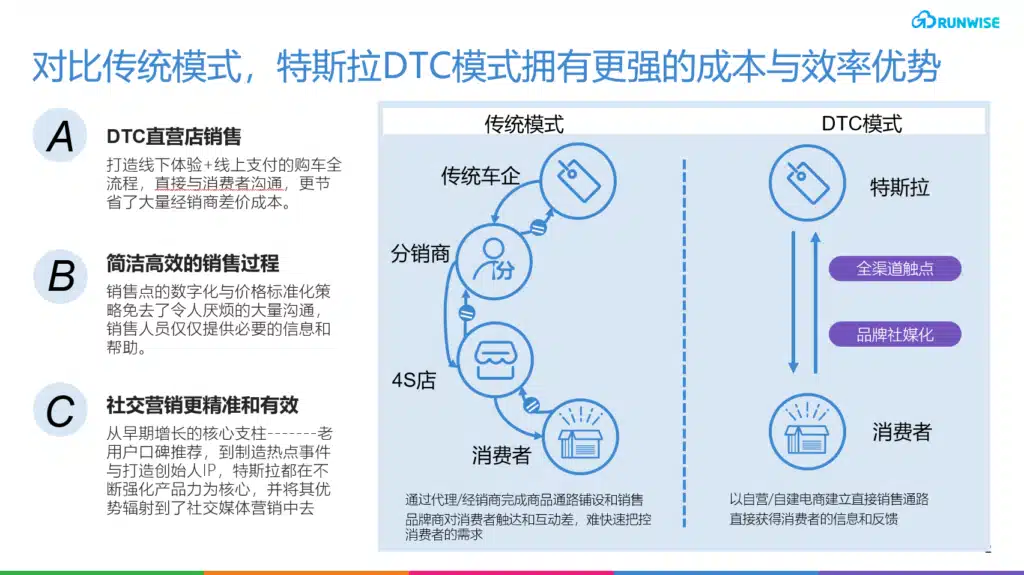 RUNWISE

对比传统模式，特斯拉DTC模式拥有更强的成本与效率优势

A
DTC直营店销售
打造线下体验+线上支付的购车全流程，直接与消费者沟通，更节省了大量经销商差价成本。

B
简洁高效的销售过程
销售点的数字化与价格标准化策略免去了令人厌烦的大量沟通，销售人员仅仅提供必要的信息和帮助。

C
社交营销更精准和有效
从早期增长的核心支柱-------老用户口碑推荐，到制造热点事件与打造创始人IP，特斯拉都在不断强化产品力为核心，并将其优势辐射到了社交媒体营销中去

传统模式
传统车企
分销商
分
4S店
消费者
通过代理/经销商完成商品通路铺设和销售
品牌商对消费者触达和互动差，难快速把控消费者的需求

DTC模式
特斯拉
全渠道触点
品牌社媒化
消费者
以自营/自建电商建立直接销售通路
直接获得消费者的信息和反馈